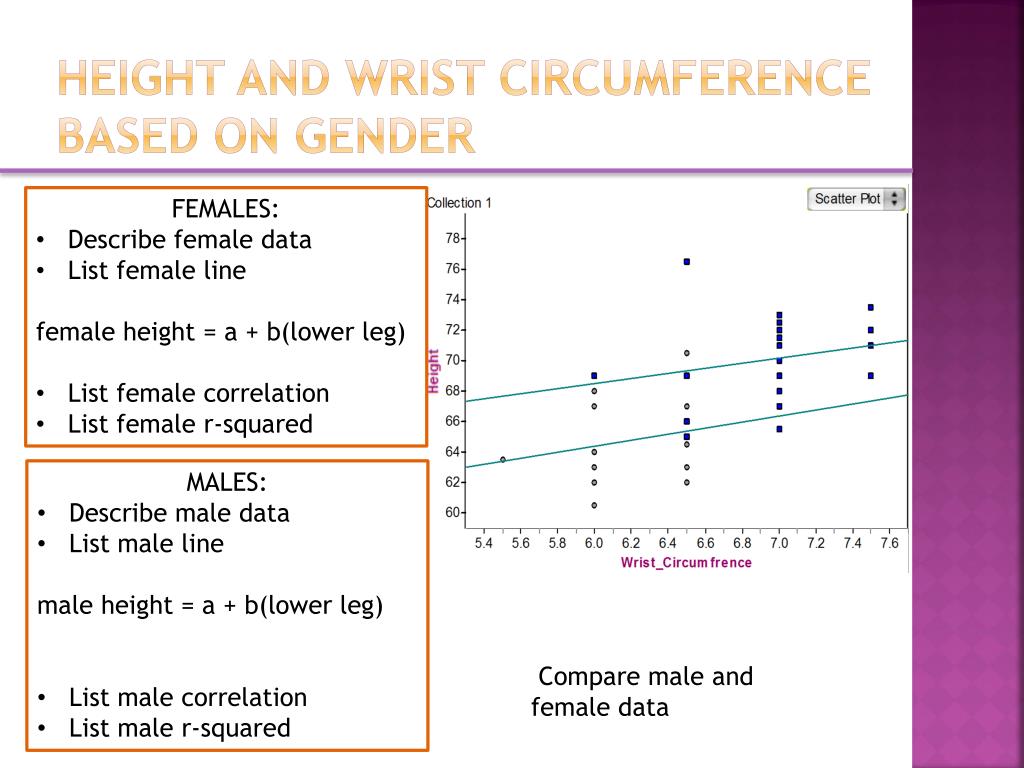 HEIGHT AND WRIST CIRCUMFERENCE BASED ON GENDER

FEMALES:
• Describe female data
• List female line

female height = a + b(lower leg)

• List female correlation
• List female r-squared

MALES:
• Describe male data
• List male line

male height = a + b(lower leg)

• List male correlation
• List male r-squared

Collection 1

Scatter Plot

78
76
74
72
70
68
66
64
62
60

Height

5.4 5.6 5.8 6.0 6.2 6.4 6.6 6.8 7.0 7.2 7.4 7.6

Wrist_Circumfrence

Compare male and female data